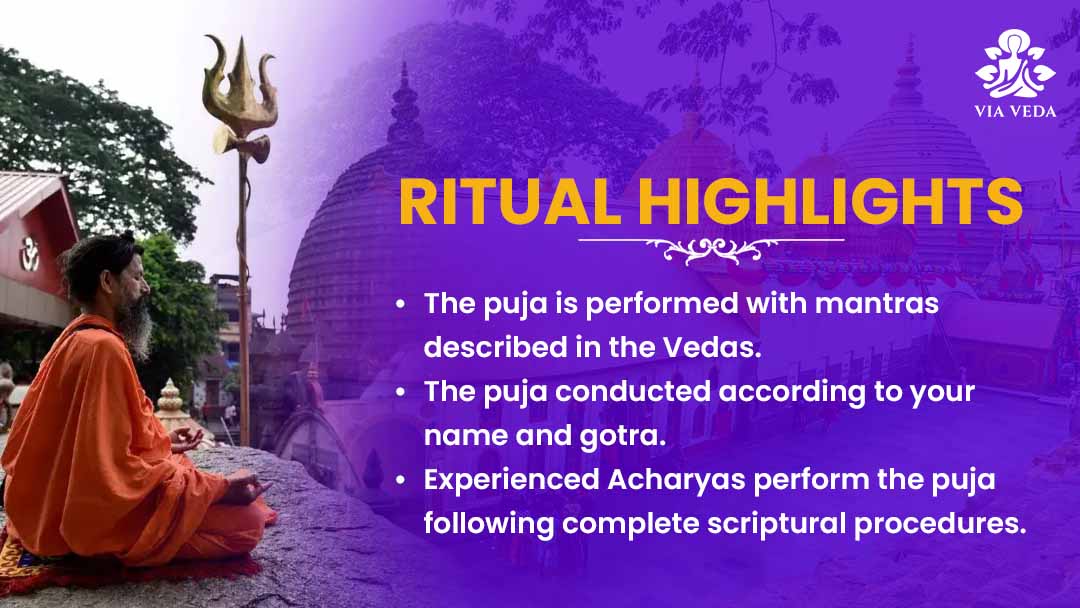 VIA VEDA

RITUAL HIGHLIGHTS

• The puja is performed with mantras described in the Vedas.
• The puja conducted according to your name and gotra.
• Experienced Acharyas perform the puja following complete scriptural procedures.